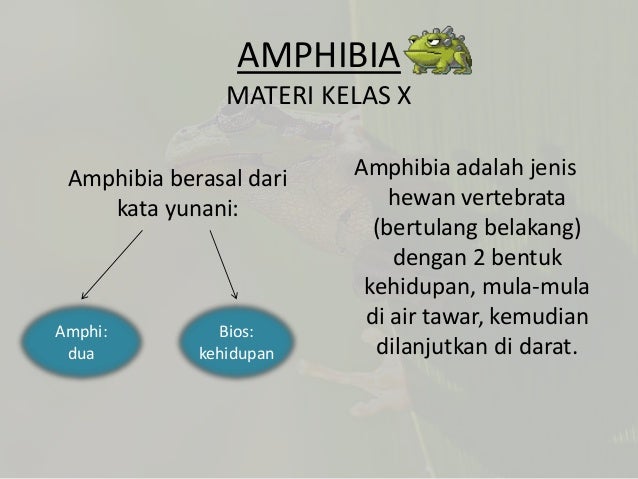 AMPHIBIA
MATERI KELAS X

Amphibia berasal dari kata yunani:

Amphi: dua

Bios: kehidupan

Amphibia adalah jenis hewan vertebrata (bertulang belakang) dengan 2 bentuk kehidupan, mula-mula di air tawar, kemudian dilanjutkan di darat.